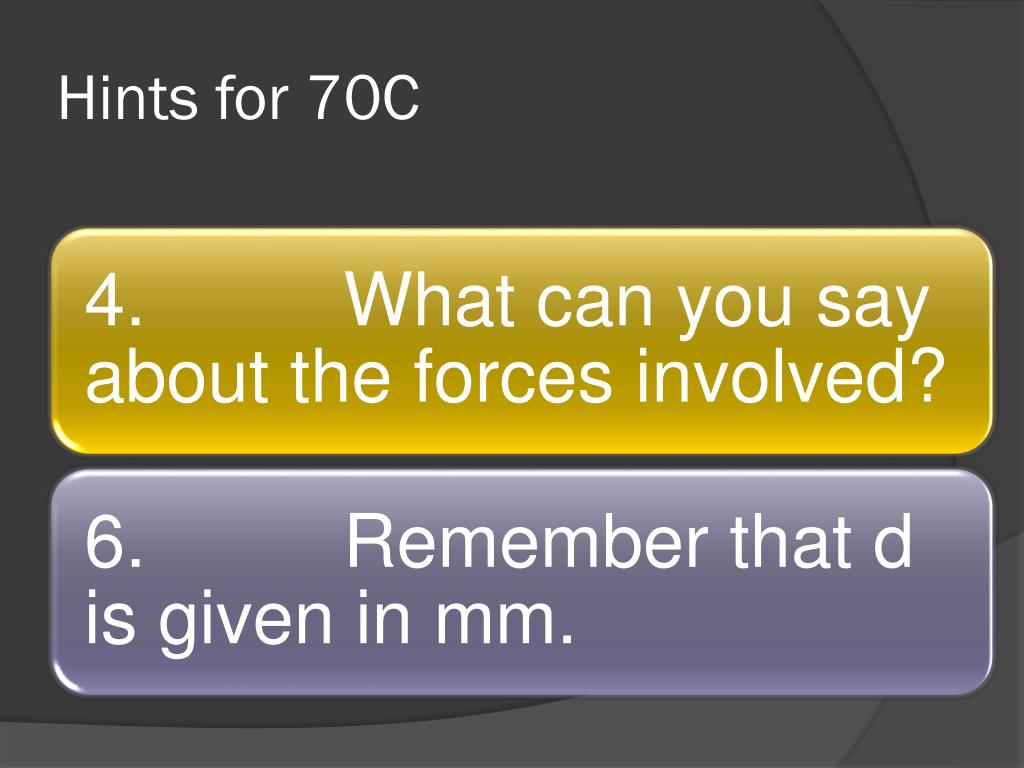 Hints for 70C

4. What can you say about the forces involved?

6. Remember that d is given in mm.